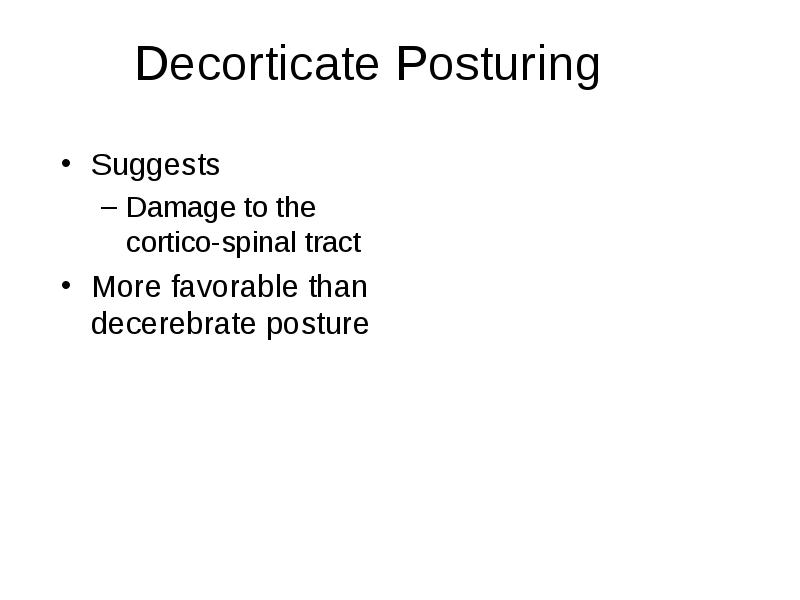 Decorticate Posturing

• Suggests
  – Damage to the cortico-spinal tract
• More favorable than decerebrate posture